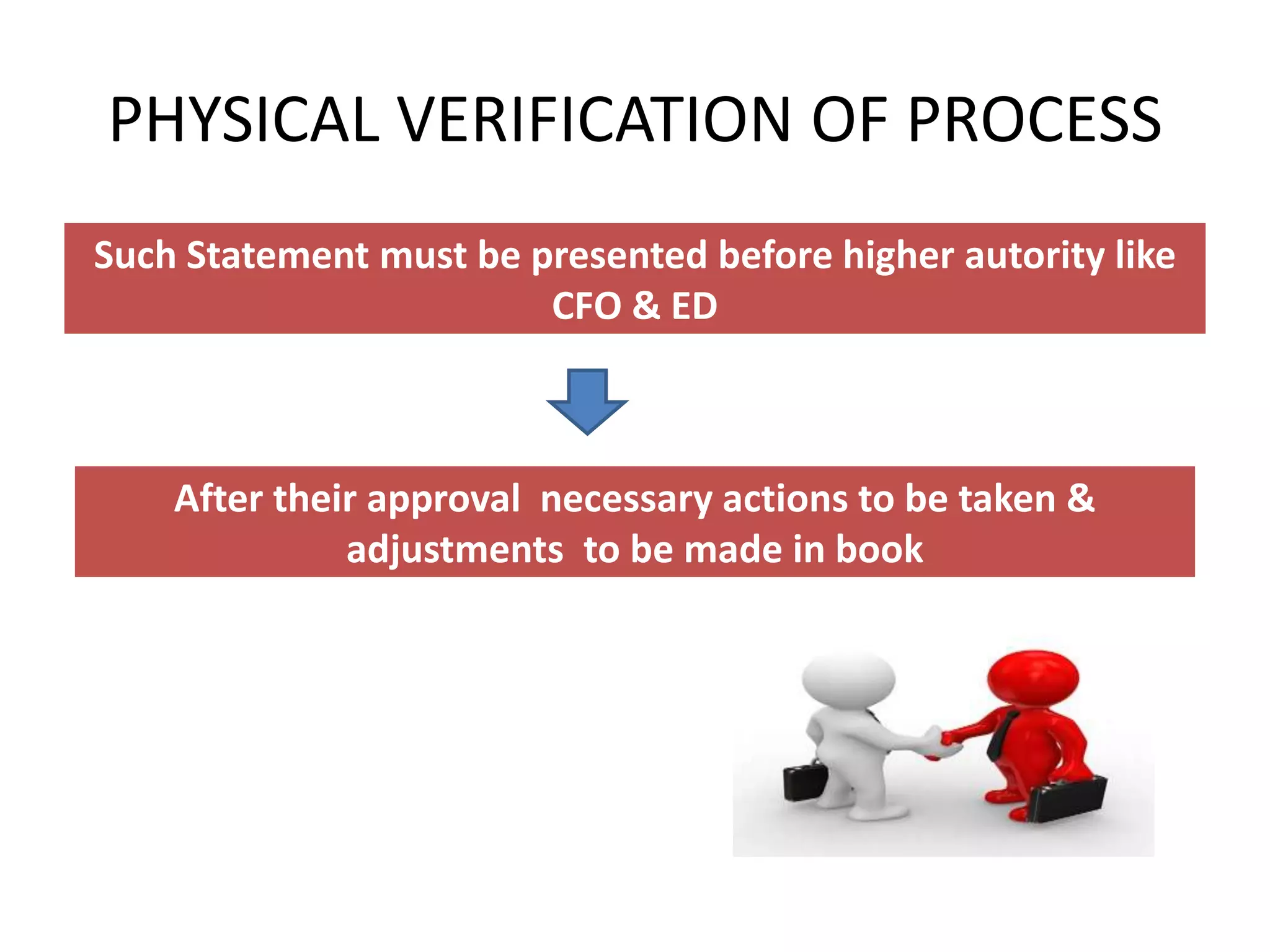 PHYSICAL VERIFICATION OF PROCESS

Such Statement must be presented before higher autority like CFO & ED

After their approval necessary actions to be taken & adjustments to be made in book